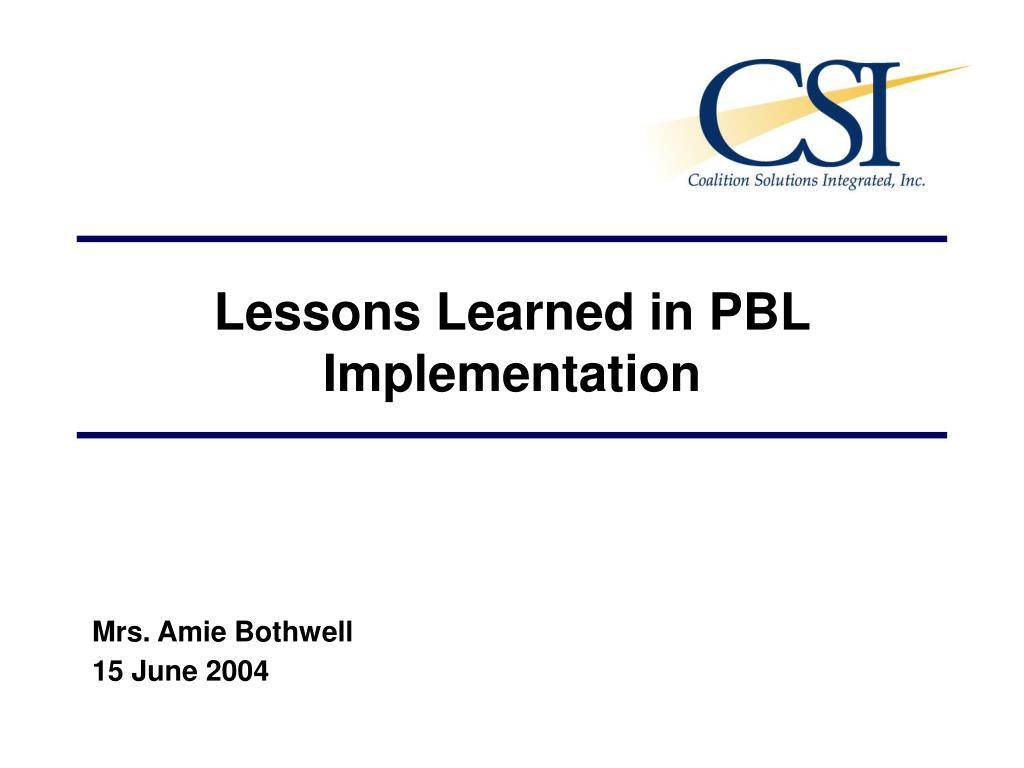 CSI
Coalition Solutions Integrated, Inc.

Lessons Learned in PBL Implementation

Mrs. Amie Bothwell
15 June 2004